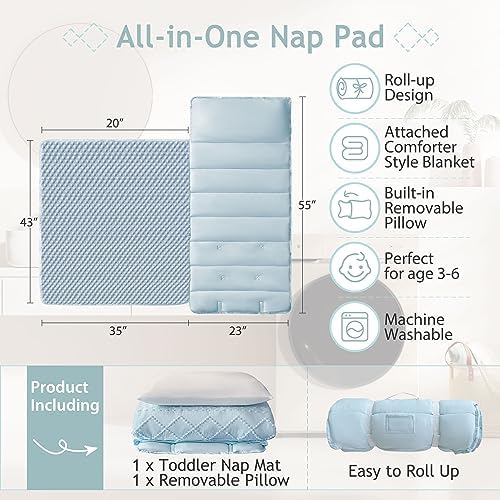 All-in-One Nap Pad

20"

43"

55"

35"

23"

Roll-up Design

Attached Comforter Style Blanket

Built-in Removable Pillow

Perfect for age 3-6

Machine Washable

Product Including

1 x Toddler Nap Mat
1 x Removable Pillow

Easy to Roll Up